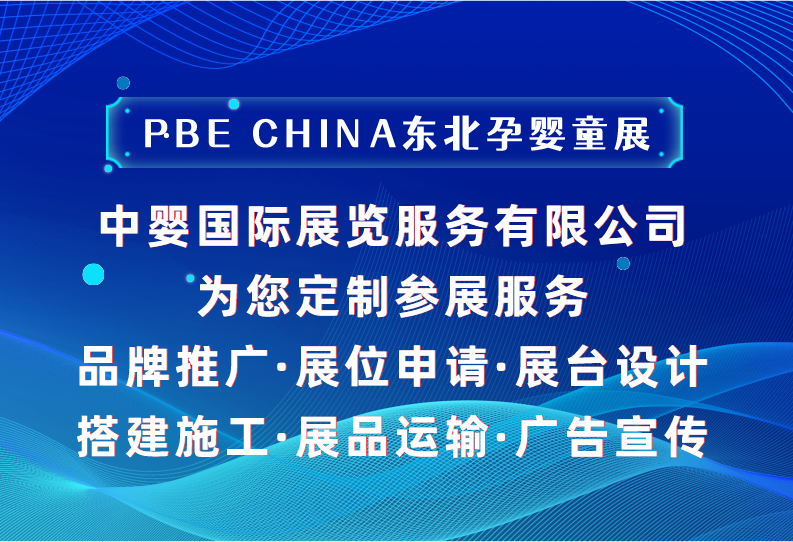 PBE CHINA东北孕婴童展

中婴国际展览服务有限公司
为您定制参展服务
品牌推广·展位申请·展台设计
搭建施工·展品运输·广告宣传